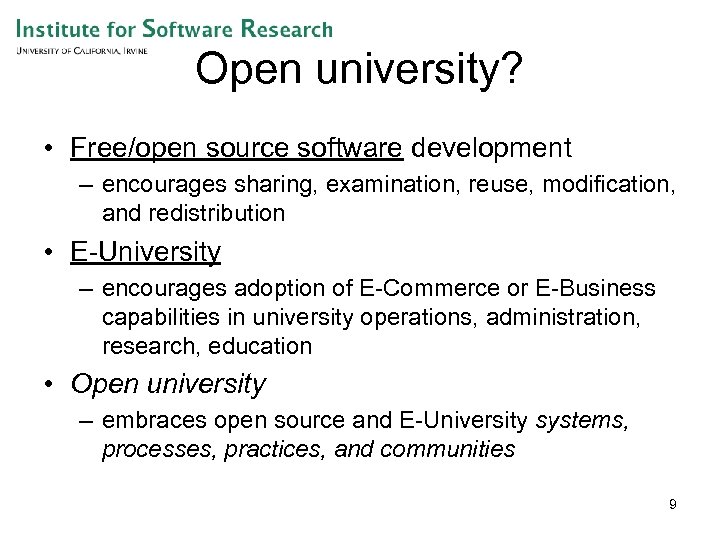 Institute for Software Research
University of California, Irvine

Open university?

• Free/open source software development
– encourages sharing, examination, reuse, modification, and redistribution
• E-University
– encourages adoption of E-Commerce or E-Business capabilities in university operations, administration, research, education
• Open university
– embraces open source and E-University systems, processes, practices, and communities

9